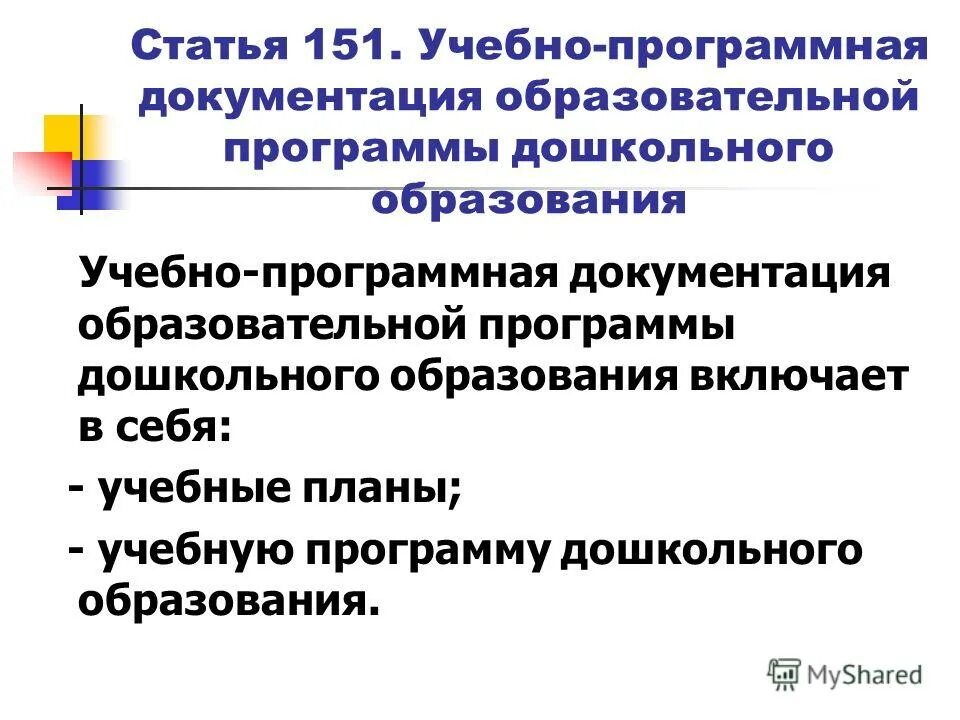 Статья 151. Учебно-программная документация образовательной программы дошкольного образования

Учебно-программная документация образовательной программы дошкольного образования включает в себя:

- учебные планы;

- учебную программу дошкольного образования.

MyShared